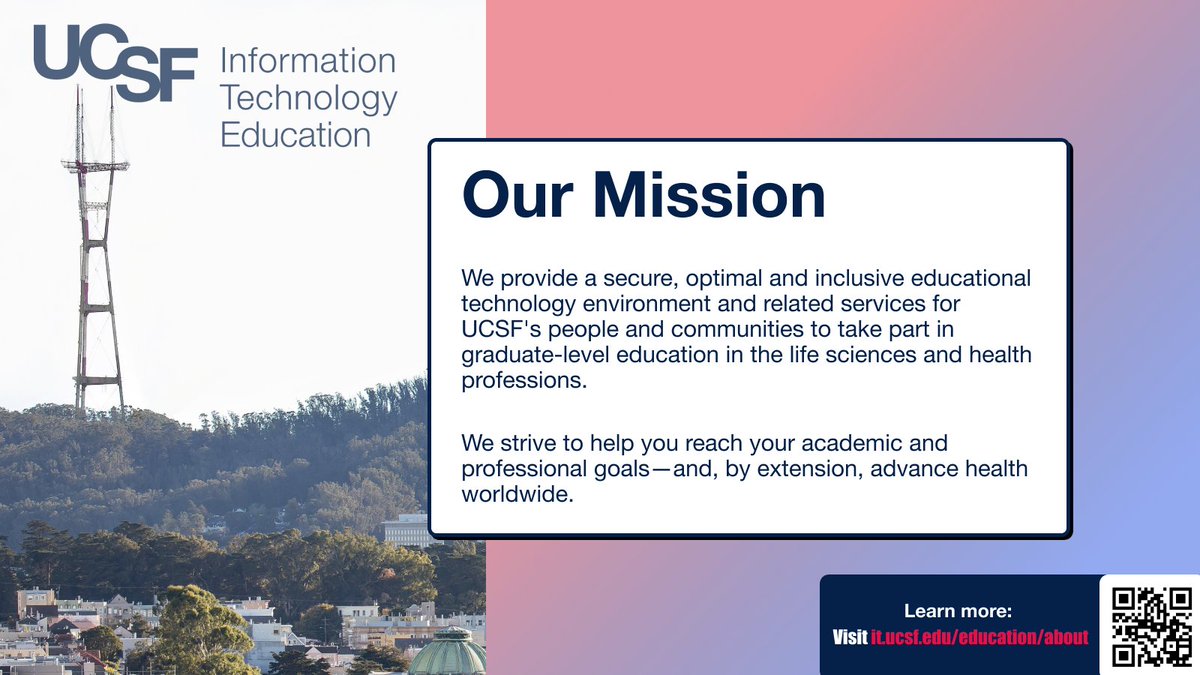 UCSF Information Technology Education

Our Mission

We provide a secure, optimal and inclusive educational technology environment and related services for UCSF's people and communities to take part in graduate-level education in the life sciences and health professions.

We strive to help you reach your academic and professional goals—and, by extension, advance health worldwide.

Learn more:
Visit it.ucsf.edu/education/about